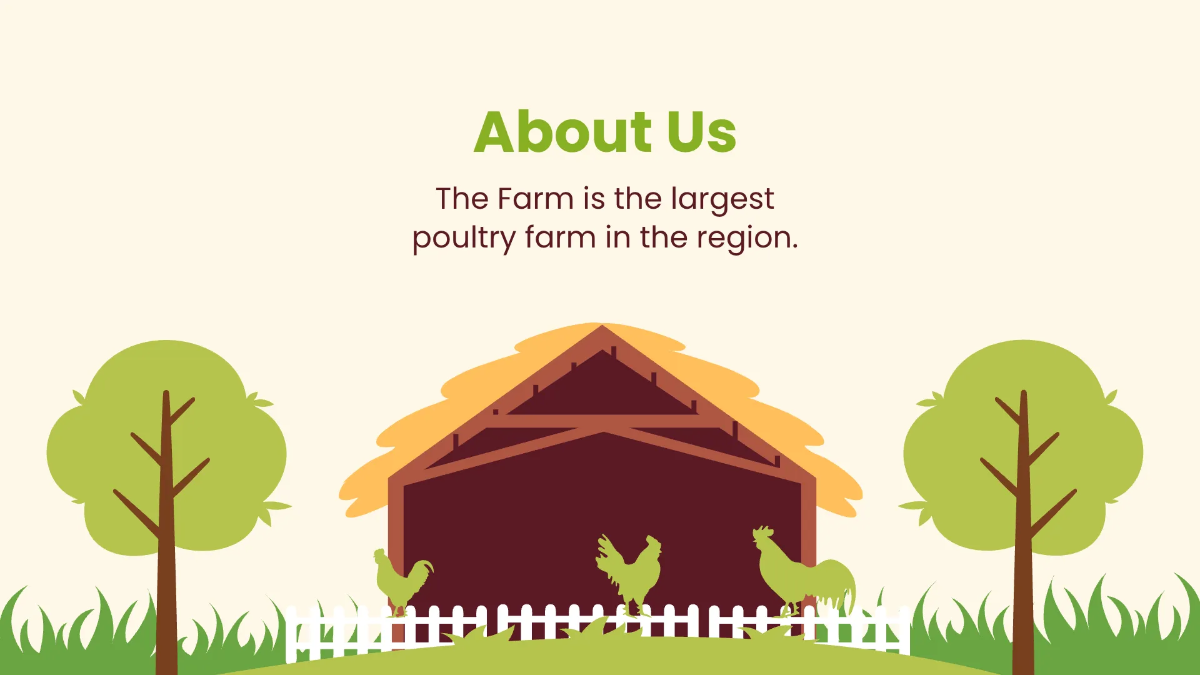 About Us

The Farm is the largest poultry farm in the region.